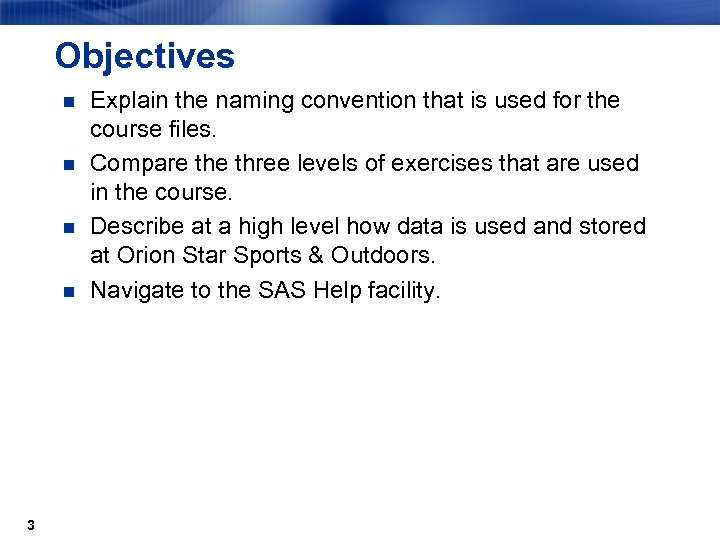 Objectives

- Explain the naming convention that is used for the course files.
- Compare the three levels of exercises that are used in the course.
- Describe at a high level how data is used and stored at Orion Star Sports & Outdoors.
- Navigate to the SAS Help facility.

3